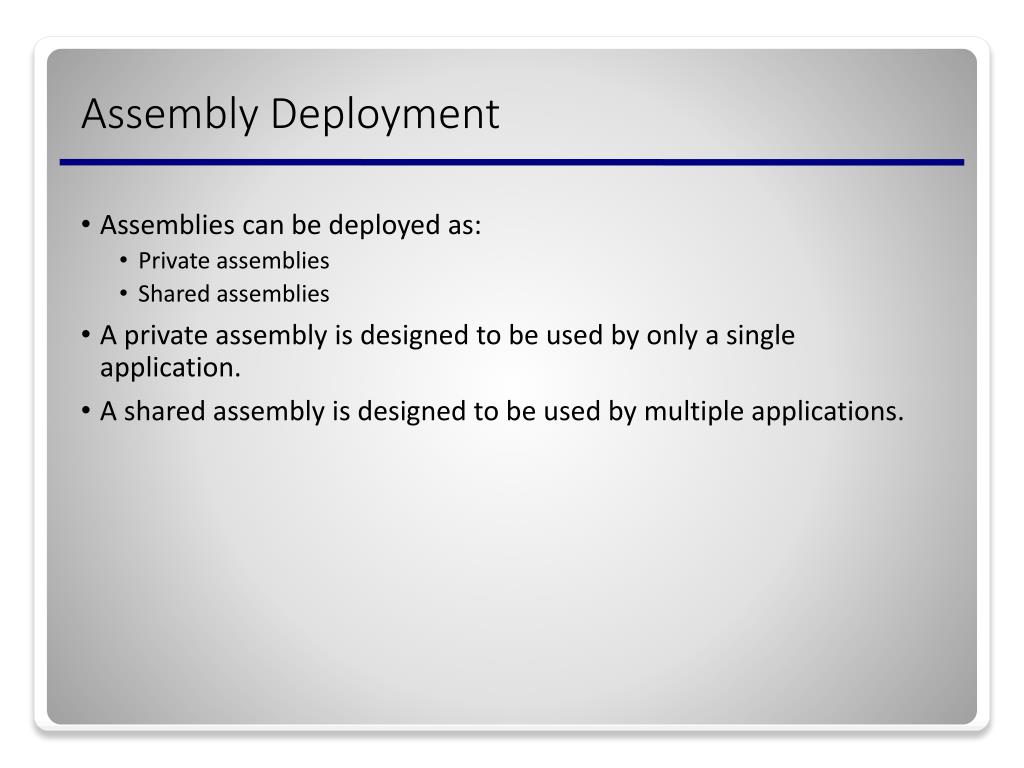 Assembly Deployment

• Assemblies can be deployed as:
  • Private assemblies
  • Shared assemblies
• A private assembly is designed to be used by only a single application.
• A shared assembly is designed to be used by multiple applications.